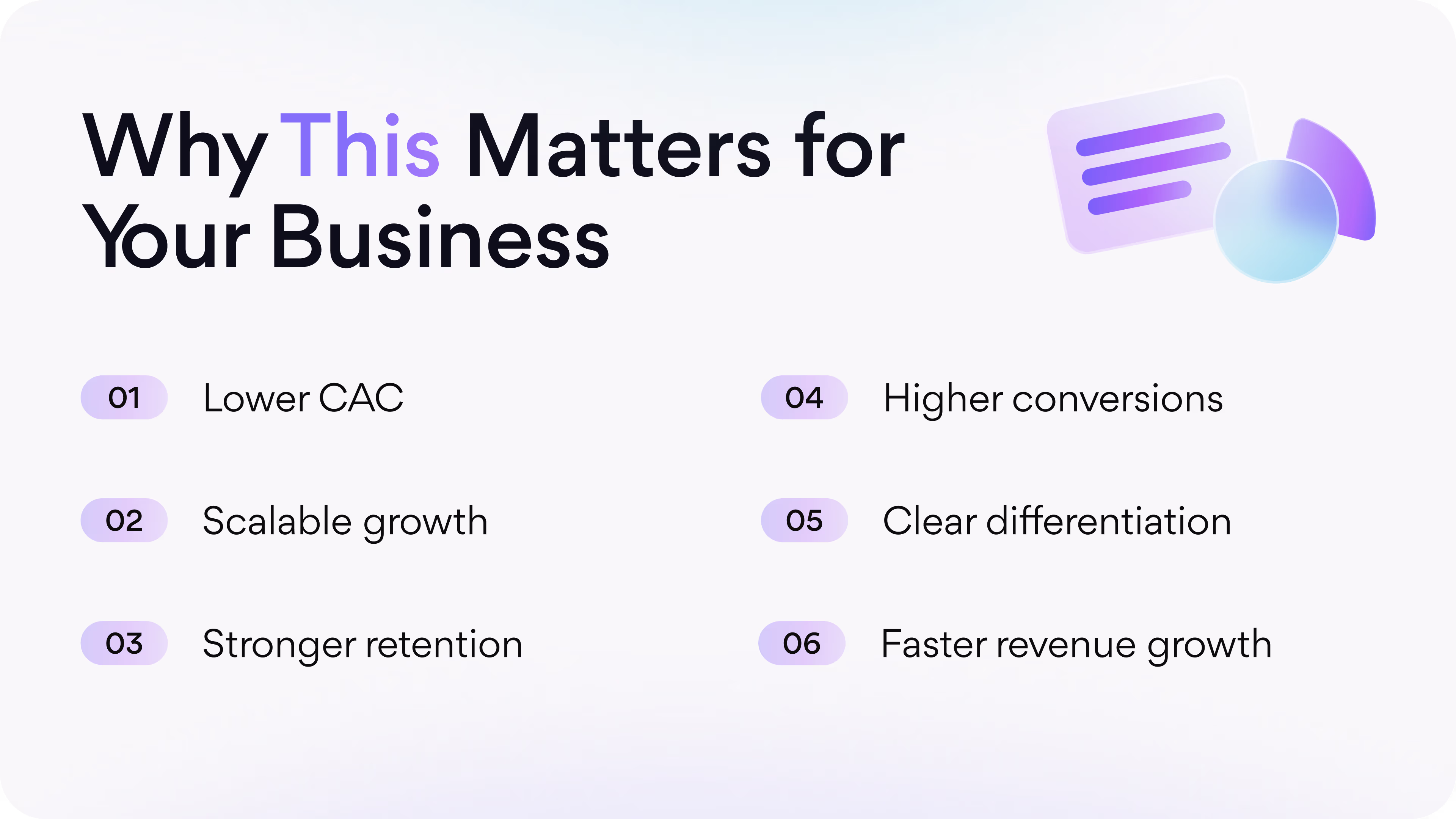 Why This Matters for Your Business

01 Lower CAC

02 Scalable growth

03 Stronger retention

04 Higher conversions

05 Clear differentiation

06 Faster revenue growth